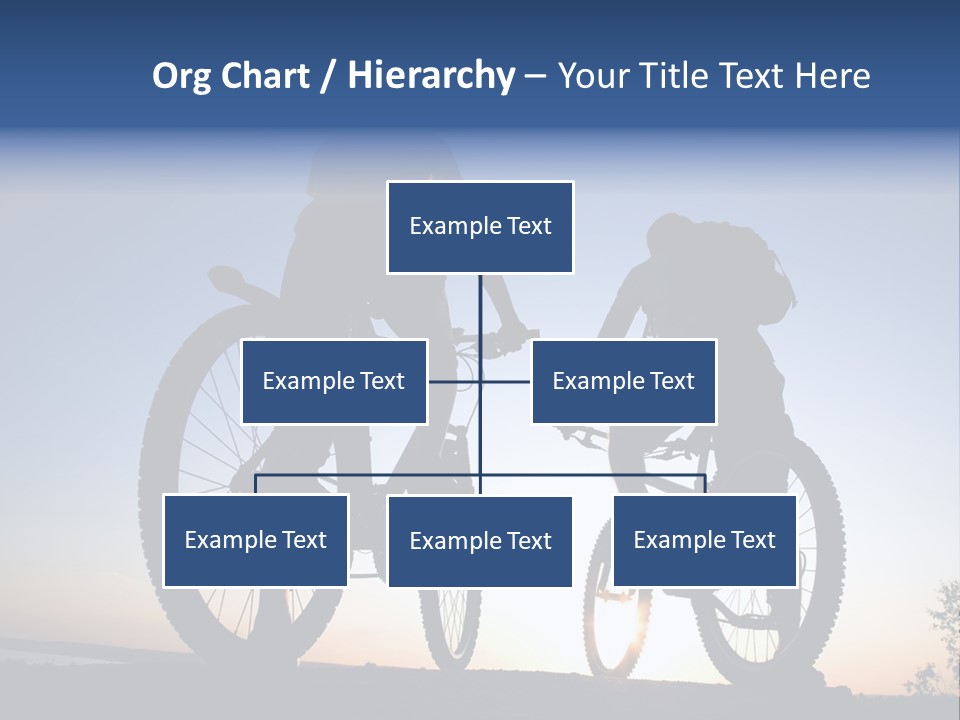 Org Chart / Hierarchy – Your Title Text Here

Example Text

Example Text

Example Text

Example Text

Example Text

Example Text